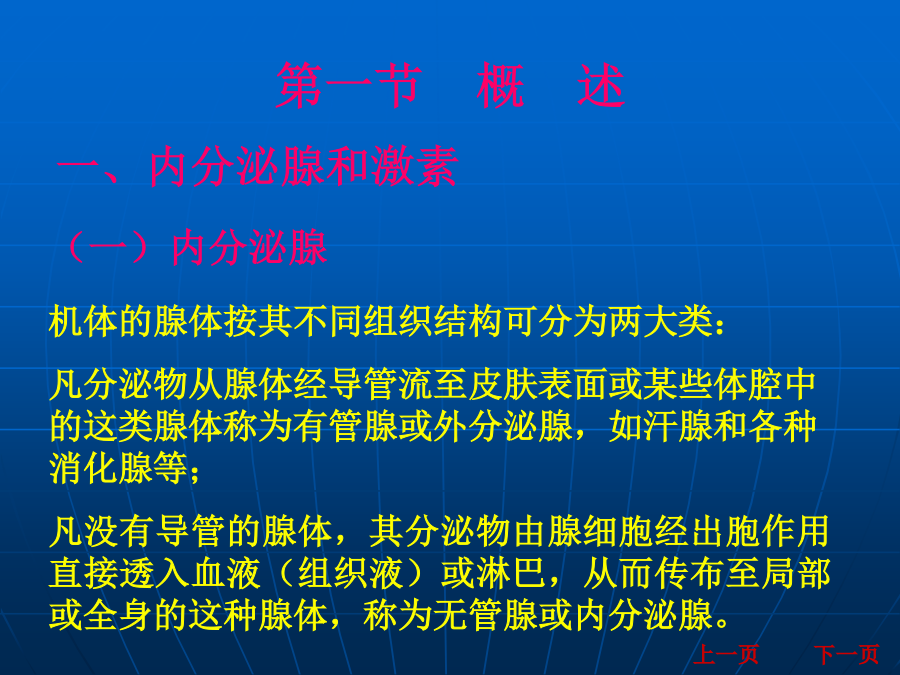 第一节　概　述

一、内分泌腺和激素

（一）内分泌腺

机体的腺体按其不同组织结构可分为两大类：

凡分泌物从腺体经导管流至皮肤表面或某些体腔中的这类腺体称为有管腺或外分泌腺，如汗腺和各种消化腺等；

凡没有导管的腺体，其分泌物由腺细胞经出胞作用直接透入血液（组织液）或淋巴，从而传布至局部或全身的这种腺体，称为无管腺或内分泌腺。

上一页　下一页